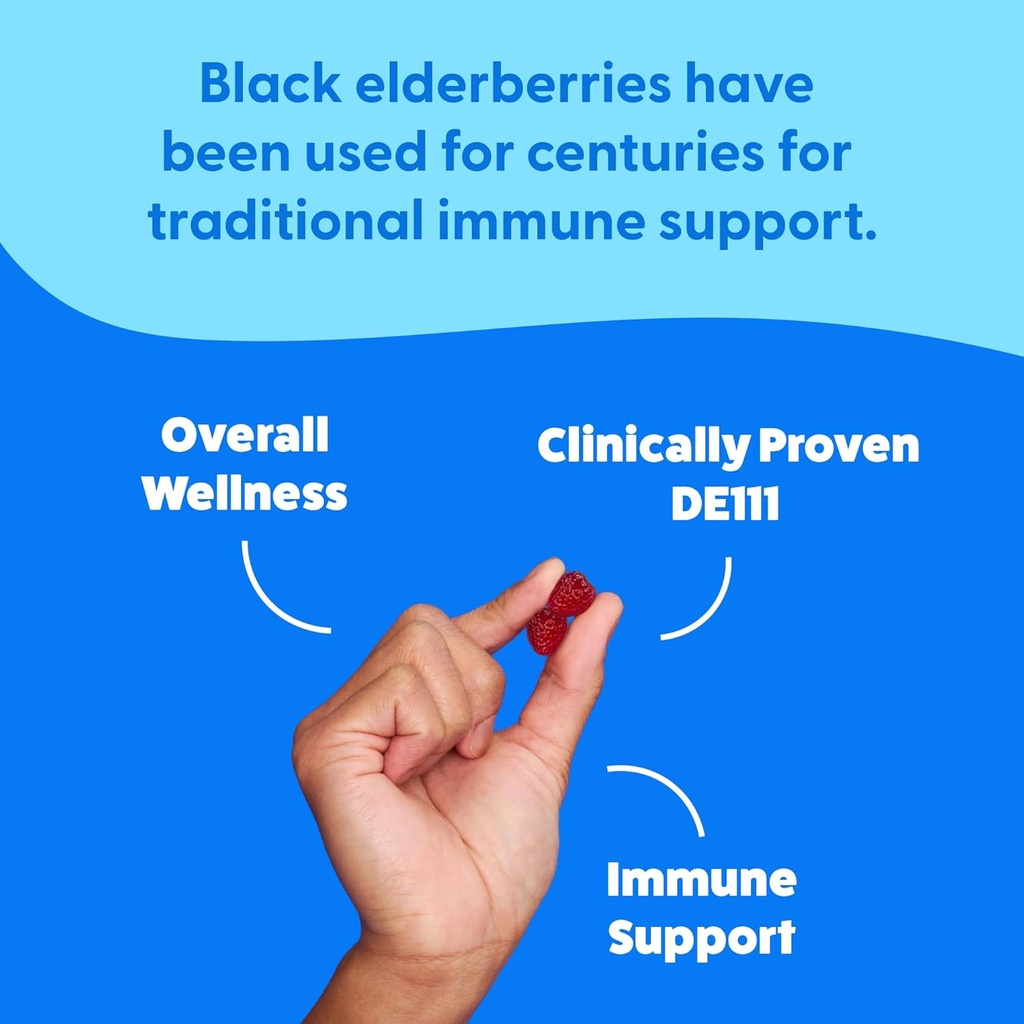 Black elderberries have been used for centuries for traditional immune support.

Overall Wellness

Clinically Proven DE111

Immune Support